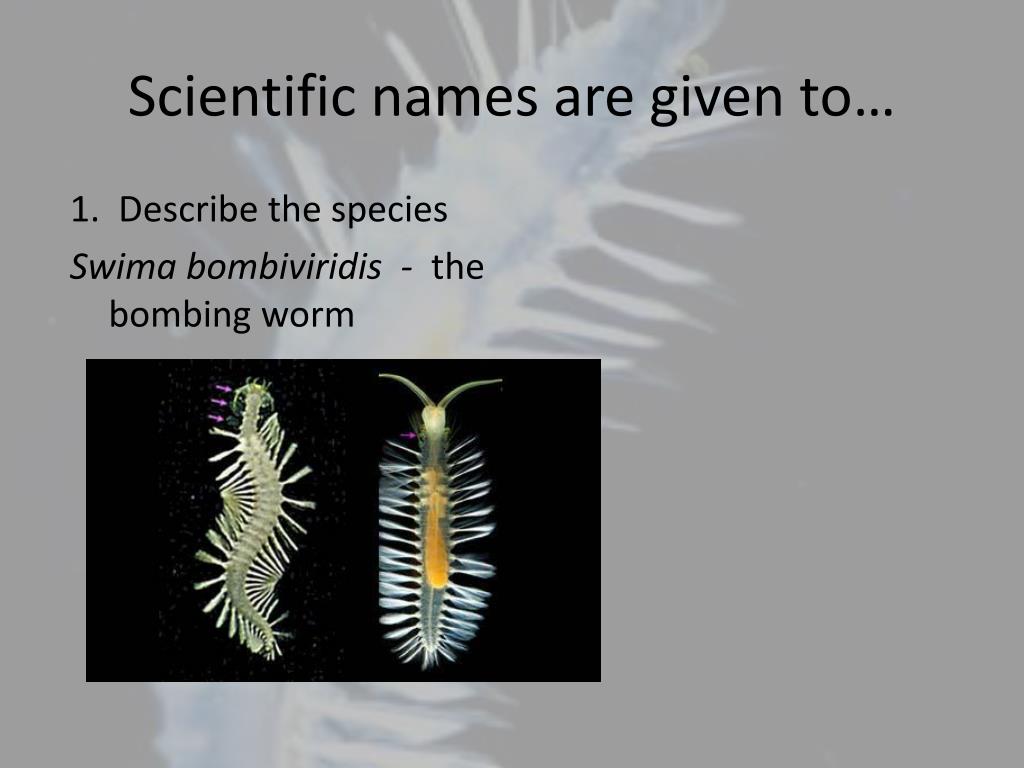 Scientific names are given to…

1. Describe the species

Swima bombiviridis - the bombing worm